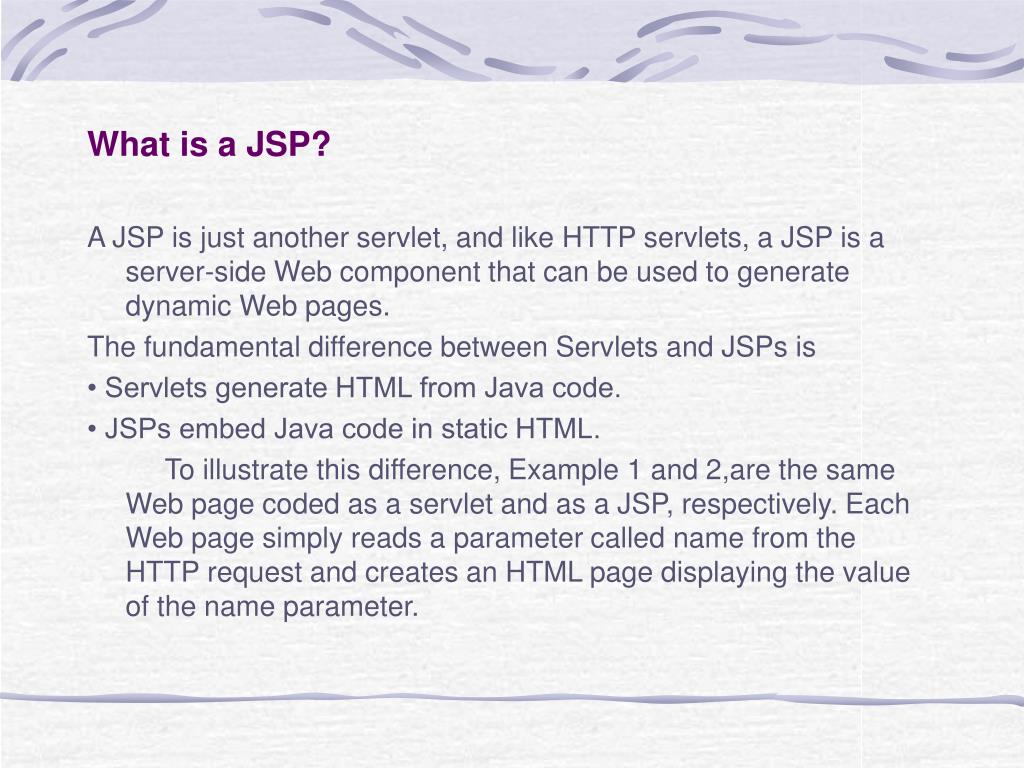 What is a JSP?

A JSP is just another servlet, and like HTTP servlets, a JSP is a server-side Web component that can be used to generate dynamic Web pages.

The fundamental difference between Servlets and JSPs is

• Servlets generate HTML from Java code.

• JSPs embed Java code in static HTML.

To illustrate this difference, Example 1 and 2,are the same Web page coded as a servlet and as a JSP, respectively. Each Web page simply reads a parameter called name from the HTTP request and creates an HTML page displaying the value of the name parameter.